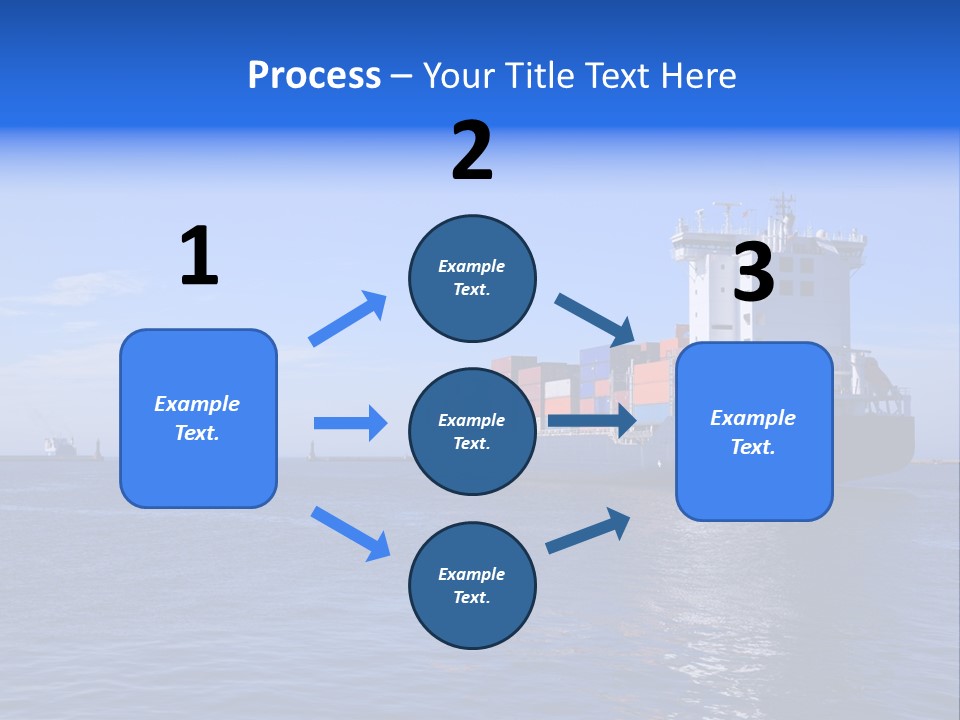 Process – Your Title Text Here

1

Example Text.

2

Example Text.

Example Text.

Example Text.

3

Example Text.